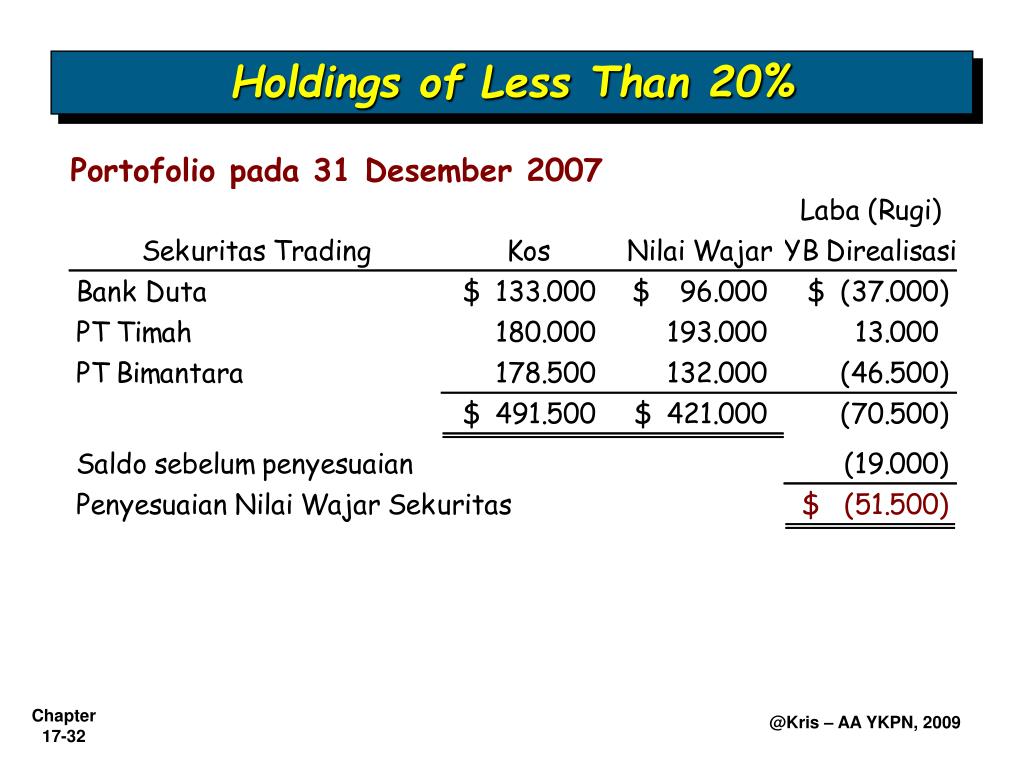 Holdings of Less Than 20%

Portofolio pada 31 Desember 2007

| Sekuritas Trading | Kos | Nilai Wajar | Laba (Rugi) YB Direalisasi |
|---|---|---|---|
| Bank Duta | \$ 133.000 | \$ 96.000 | \$ (37.000) |
| PT Timah | 180.000 | 193.000 | 13.000 |
| PT Bimantara | 178.500 | 132.000 | (46.500) |
| | \$ 491.500 | \$ 421.000 | (70.500) |
| Saldo sebelum penyesuaian | | | (19.000) |
| Penyesuaian Nilai Wajar Sekuritas | | | \$ (51.500) |

Chapter 17-32

@Kris – AA YKPN, 2009